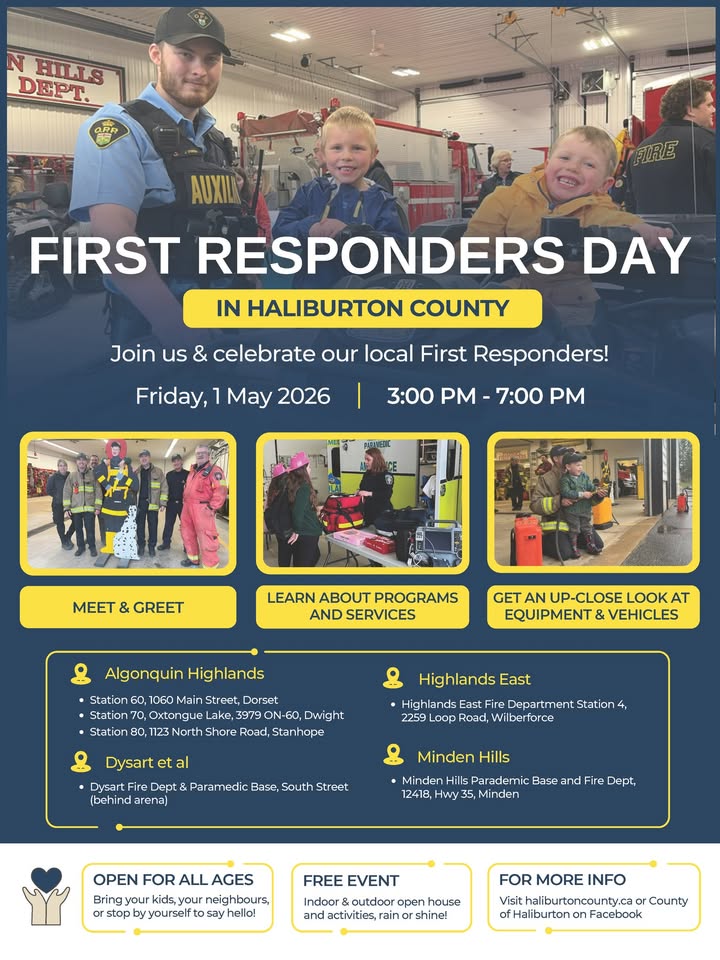 N HILLS DEPT.

O.P.P.

AUXIL

FIRE

FIRST RESPONDERS DAY

IN HALIBURTON COUNTY

Join us & celebrate our local First Responders!

Friday, 1 May 2026 | 3:00 PM - 7:00 PM

PARAMEDIC

MEET & GREET

LEARN ABOUT PROGRAMS AND SERVICES

GET AN UP-CLOSE LOOK AT EQUIPMENT & VEHICLES

Algonquin Highlands
• Station 60, 1060 Main Street, Dorset
• Station 70, Oxtongue Lake, 3979 ON-60, Dwight
• Station 80, 1123 North Shore Road, Stanhope

Dysart et al
• Dysart Fire Dept & Paramedic Base, South Street (behind arena)

Highlands East
• Highlands East Fire Department Station 4, 2259 Loop Road, Wilberforce

Minden Hills
• Minden Hills Parademic Base and Fire Dept, 12418, Hwy 35, Minden

OPEN FOR ALL AGES
Bring your kids, your neighbours, or stop by yourself to say hello!

FREE EVENT
Indoor & outdoor open house and activities, rain or shine!

FOR MORE INFO
Visit haliburtoncounty.ca or County of Haliburton on Facebook